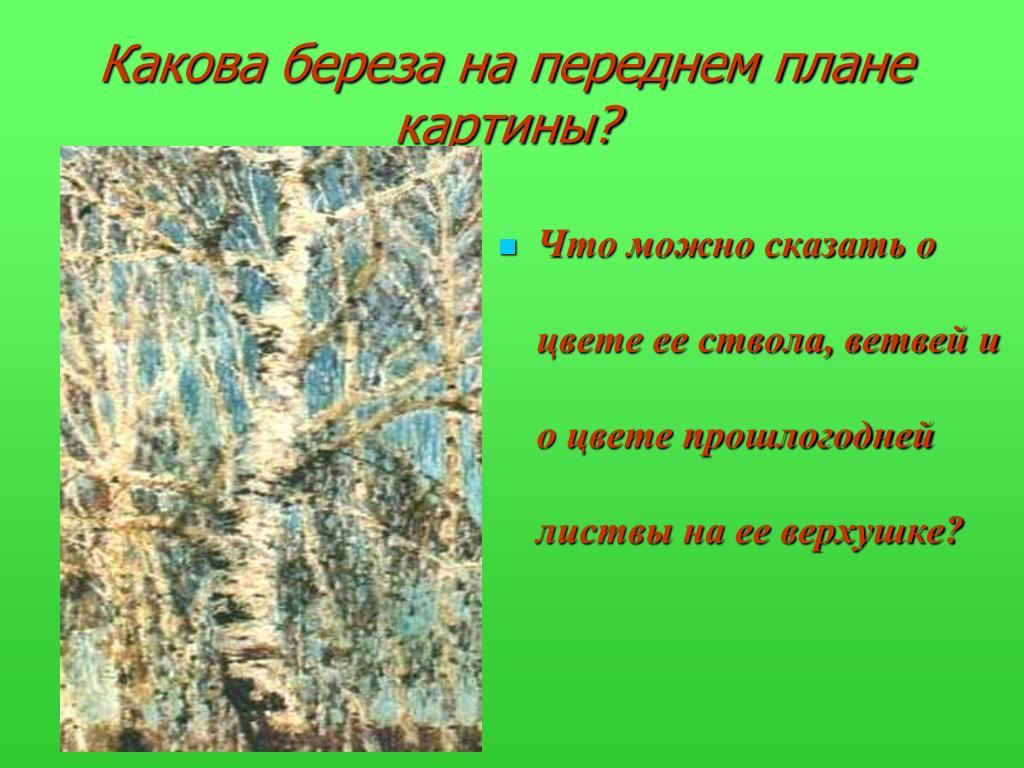 Какова береза на переднем плане картины?

Что можно сказать о цвете ее ствола, ветвей и о цвете прошлогодней листвы на ее верхушке?